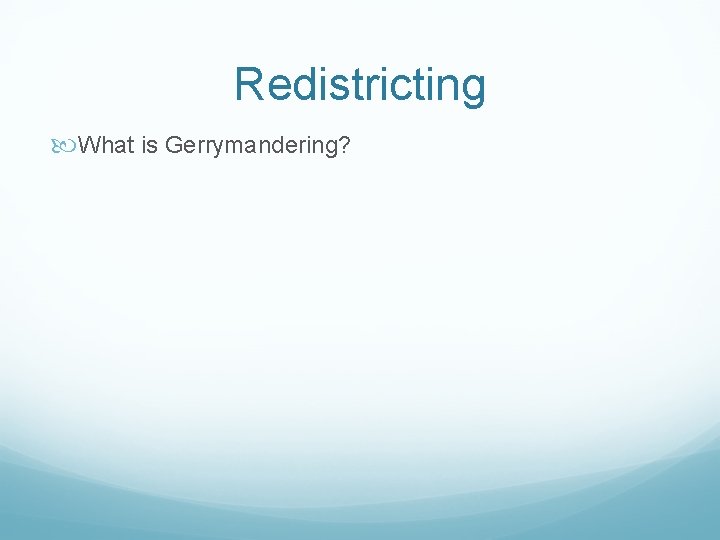 Redistricting

What is Gerrymandering?